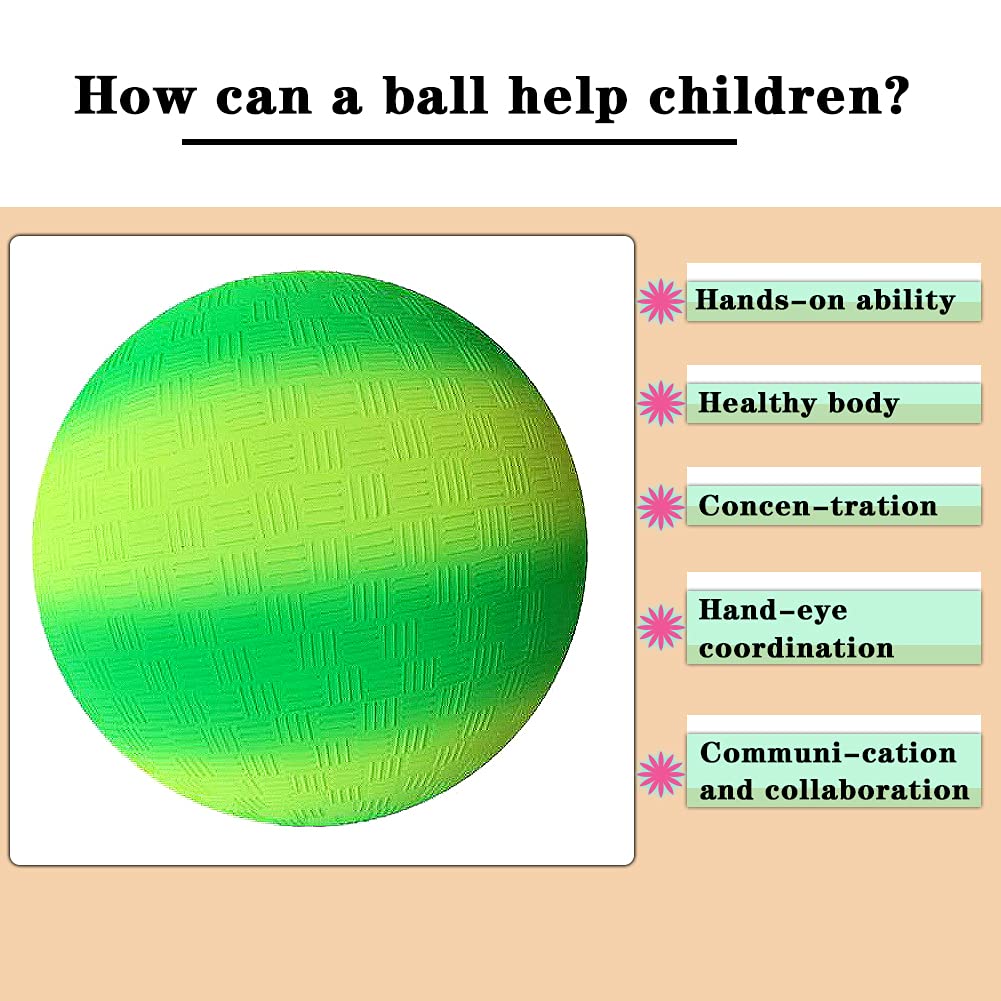 How can a ball help children?

Hands-on ability

Healthy body

Concen-tration

Hand-eye coordination

Communi-cation and collaboration